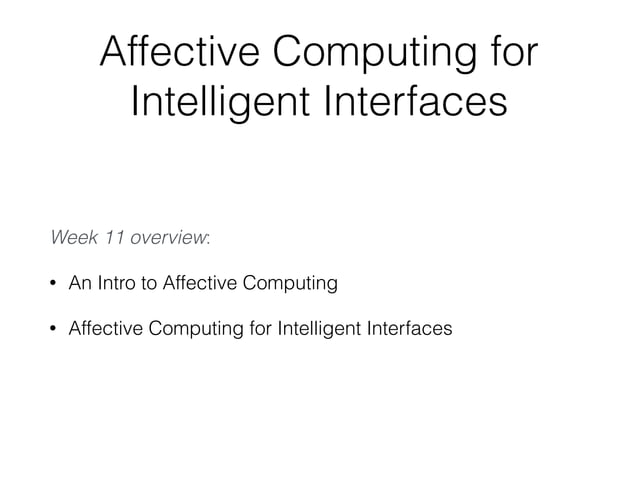 Affective Computing for Intelligent Interfaces

Week 11 overview:

• An Intro to Affective Computing

• Affective Computing for Intelligent Interfaces